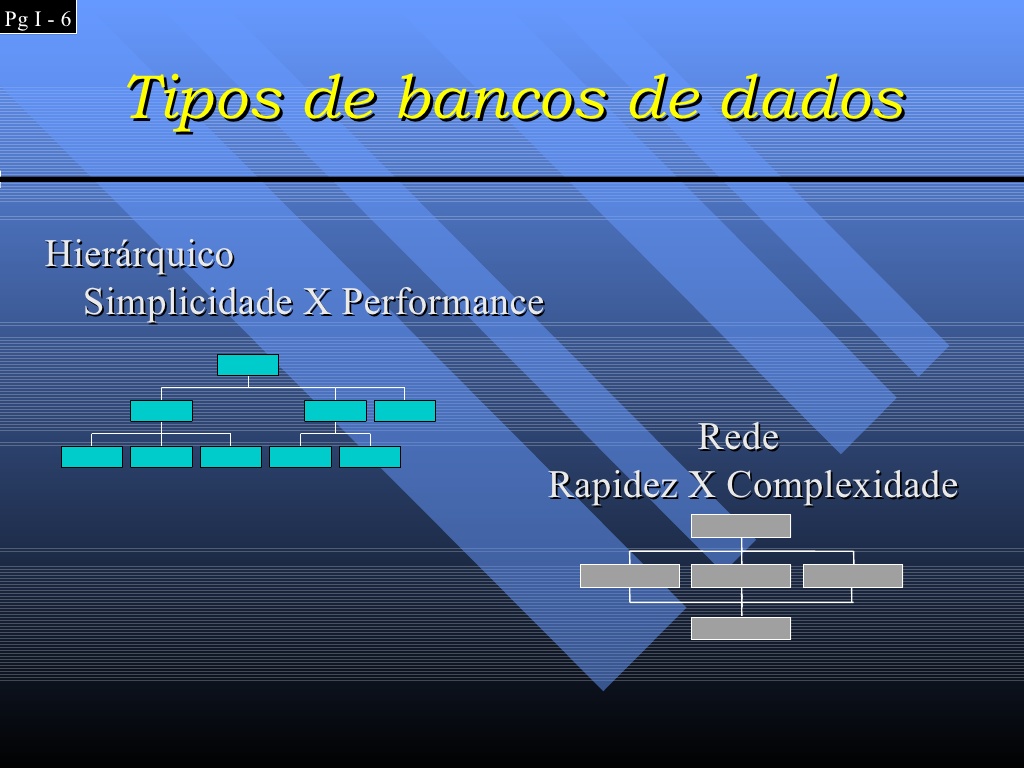 Pg I - 6

Tipos de bancos de dados

Hierárquico
Simplicidade X Performance

Rede
Rapidez X Complexidade